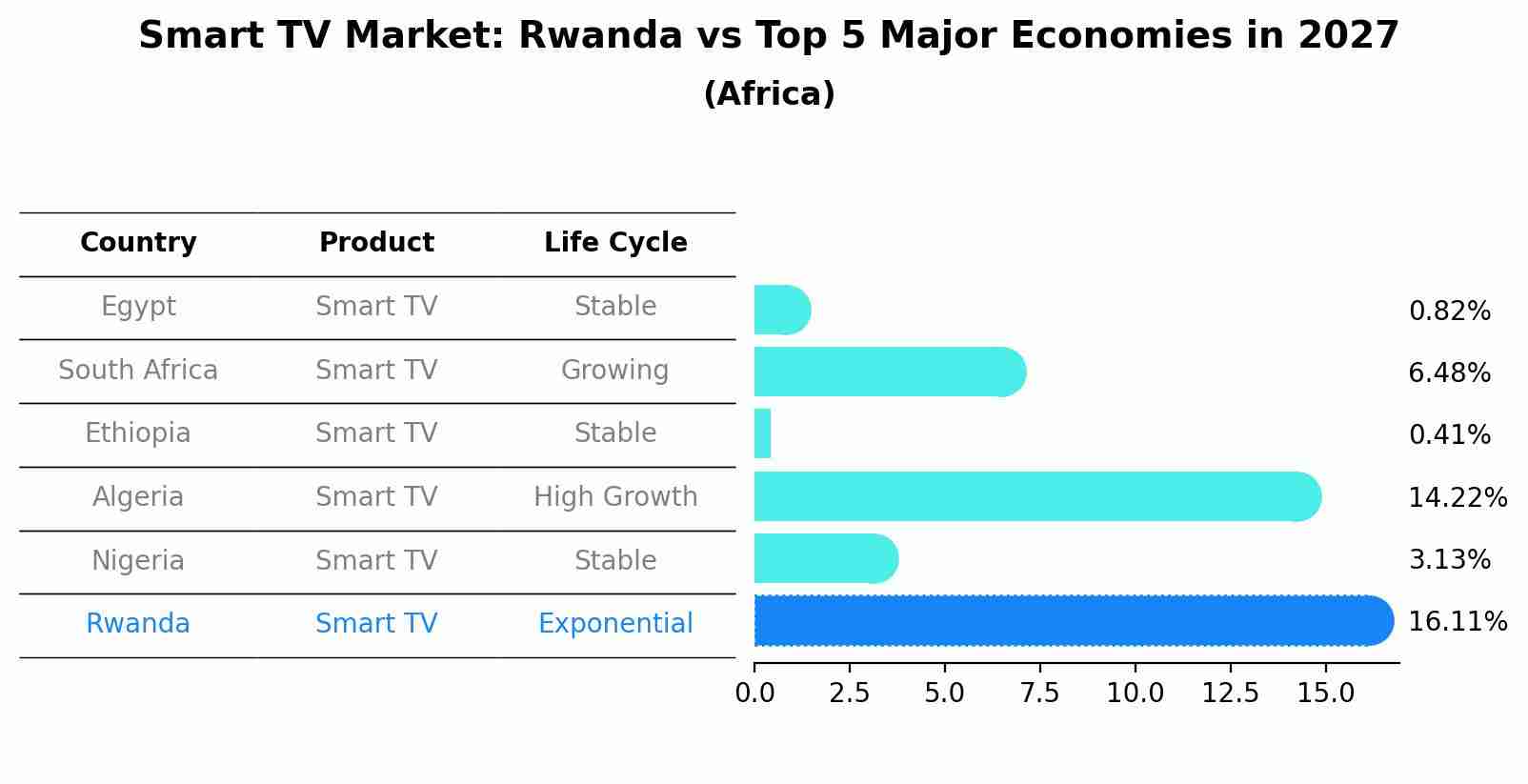 Smart TV Market: Rwanda vs Top 5 Major Economies in 2027
(Africa)

| Country | Product | Life Cycle | |
|---|---|---|---|
| Egypt | Smart TV | Stable | 0.82% |
| South Africa | Smart TV | Growing | 6.48% |
| Ethiopia | Smart TV | Stable | 0.41% |
| Algeria | Smart TV | High Growth | 14.22% |
| Nigeria | Smart TV | Stable | 3.13% |
| Rwanda | Smart TV | Exponential | 16.11% |

0.0 2.5 5.0 7.5 10.0 12.5 15.0